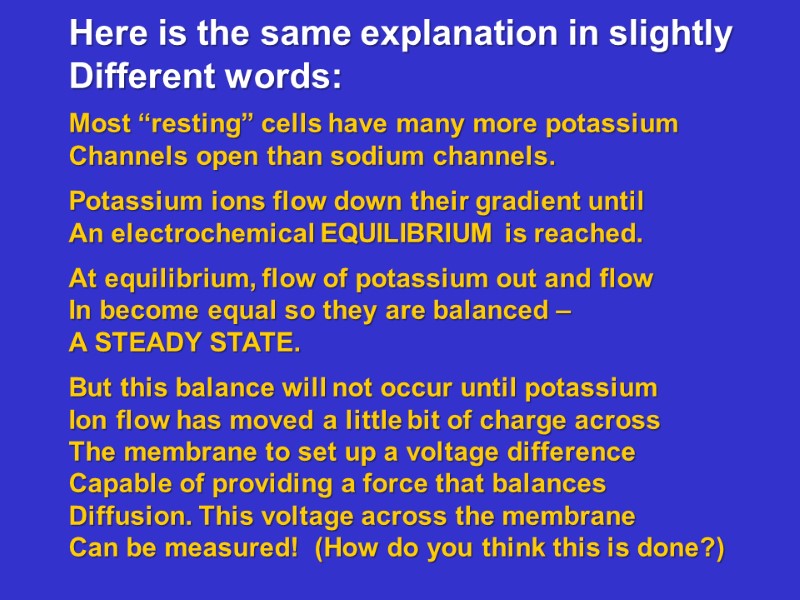 Here is the same explanation in slightly Different words:

Most “resting” cells have many more potassium Channels open than sodium channels.

Potassium ions flow down their gradient until An electrochemical EQUILIBRIUM is reached.

At equilibrium, flow of potassium out and flow In become equal so they are balanced – A STEADY STATE.

But this balance will not occur until potassium Ion flow has moved a little bit of charge across The membrane to set up a voltage difference Capable of providing a force that balances Diffusion. This voltage across the membrane Can be measured! (How do you think this is done?)